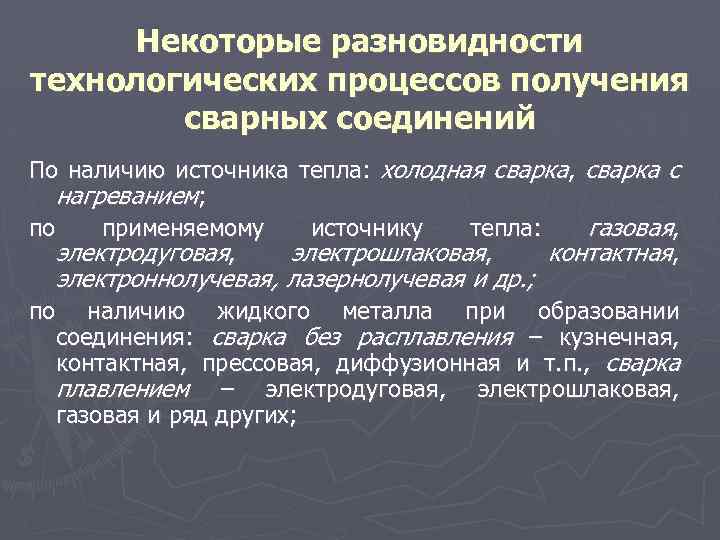 Некоторые разновидности технологических процессов получения сварных соединений

По наличию источника тепла: холодная сварка, сварка с нагреванием;

по применяемому источнику тепла: газовая, электродуговая, электрошлаковая, контактная, электроннолучевая, лазернолучевая и др.;

по наличию жидкого металла при образовании соединения: сварка без расплавления – кузнечная, контактная, прессовая, диффузионная и т.п., сварка плавлением – электродуговая, электрошлаковая, газовая и ряд других;